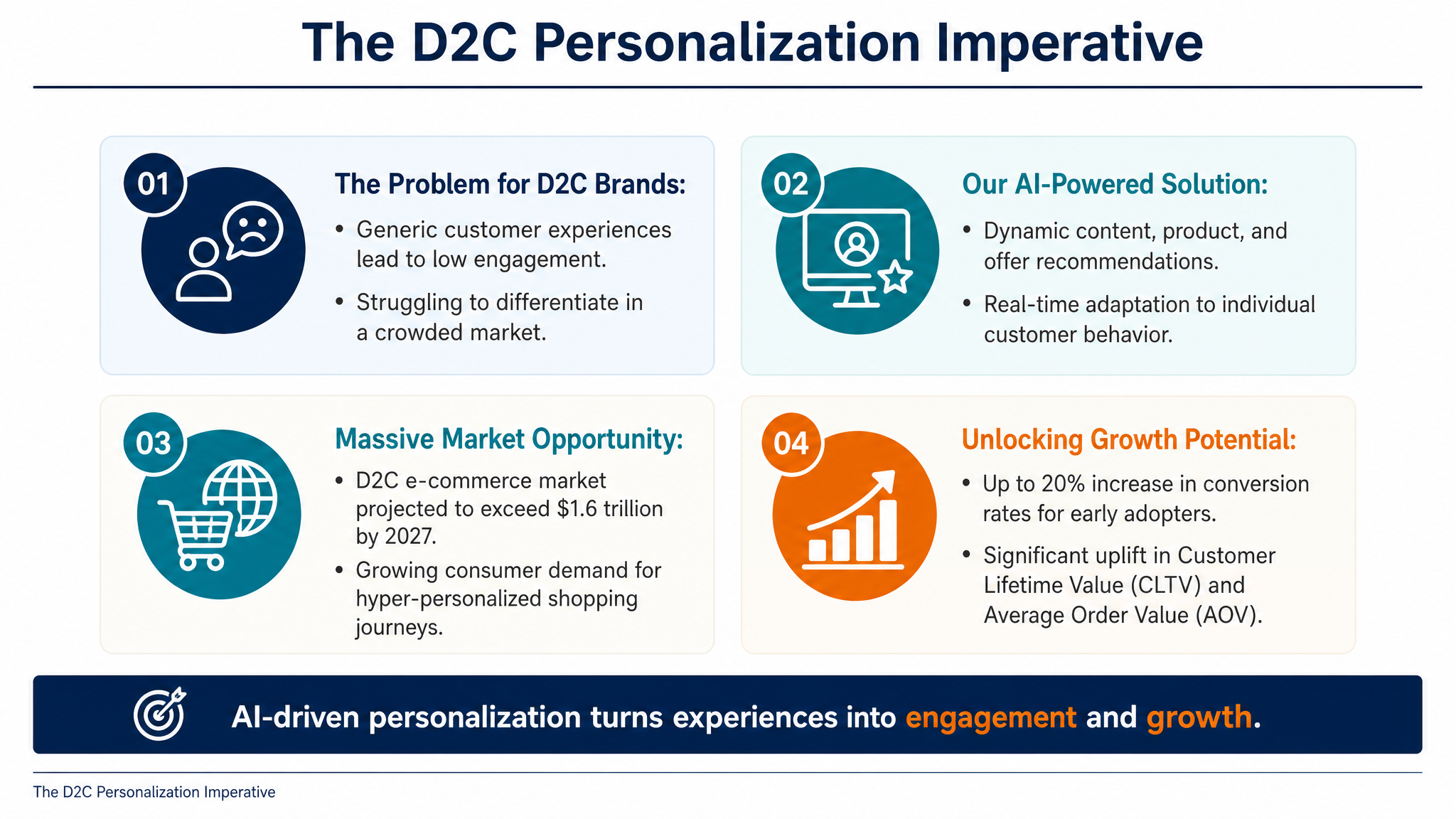 The D2C Personalization Imperative

01

The Problem for D2C Brands:

• Generic customer experiences lead to low engagement.
• Struggling to differentiate in a crowded market.

02

Our AI-Powered Solution:

• Dynamic content, product, and offer recommendations.
• Real-time adaptation to individual customer behavior.

03

Massive Market Opportunity:

• D2C e-commerce market projected to exceed $1.6 trillion by 2027.
• Growing consumer demand for hyper-personalized shopping journeys.

04

Unlocking Growth Potential:

• Up to 20% increase in conversion rates for early adopters.
• Significant uplift in Customer Lifetime Value (CLTV) and Average Order Value (AOV).

AI-driven personalization turns experiences into engagement and growth.

The D2C Personalization Imperative